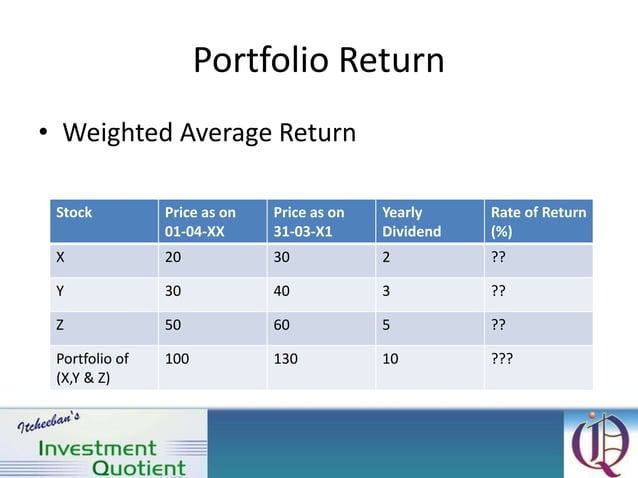 Portfolio Return

• Weighted Average Return

| Stock | Price as on 01-04-XX | Price as on 31-03-X1 | Yearly Dividend | Rate of Return (%) |
|---|---|---|---|---|
| X | 20 | 30 | 2 | ?? |
| Y | 30 | 40 | 3 | ?? |
| Z | 50 | 60 | 5 | ?? |
| Portfolio of (X,Y & Z) | 100 | 130 | 10 | ??? |

Itcheeban's
Investment Quotient

IQ